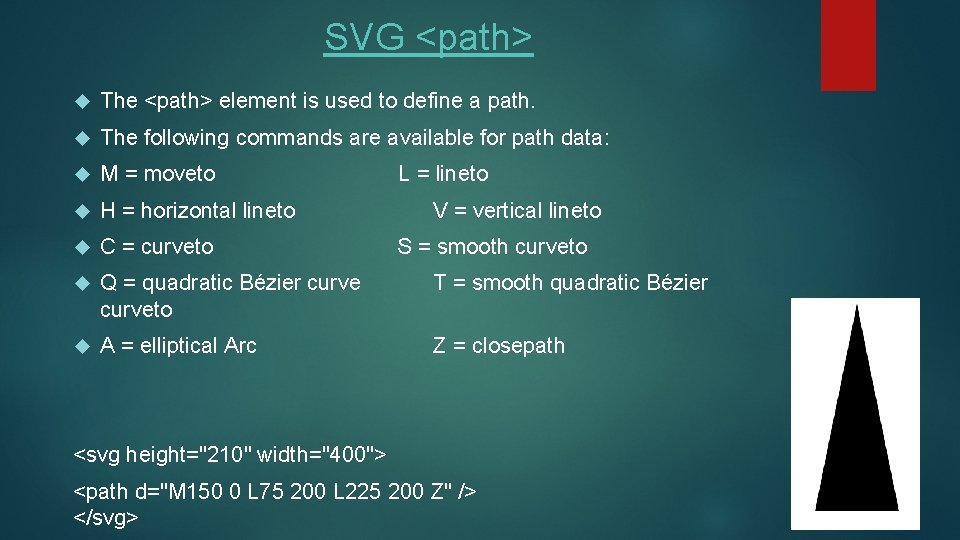 SVG <path>

The <path> element is used to define a path.

The following commands are available for path data:

M = moveto L = lineto

H = horizontal lineto V = vertical lineto

C = curveto S = smooth curveto

Q = quadratic Bézier curve T = smooth quadratic Bézier curveto

A = elliptical Arc Z = closepath

<svg height="210" width="400">

<path d="M150 0 L75 200 L225 200 Z" />
</svg>